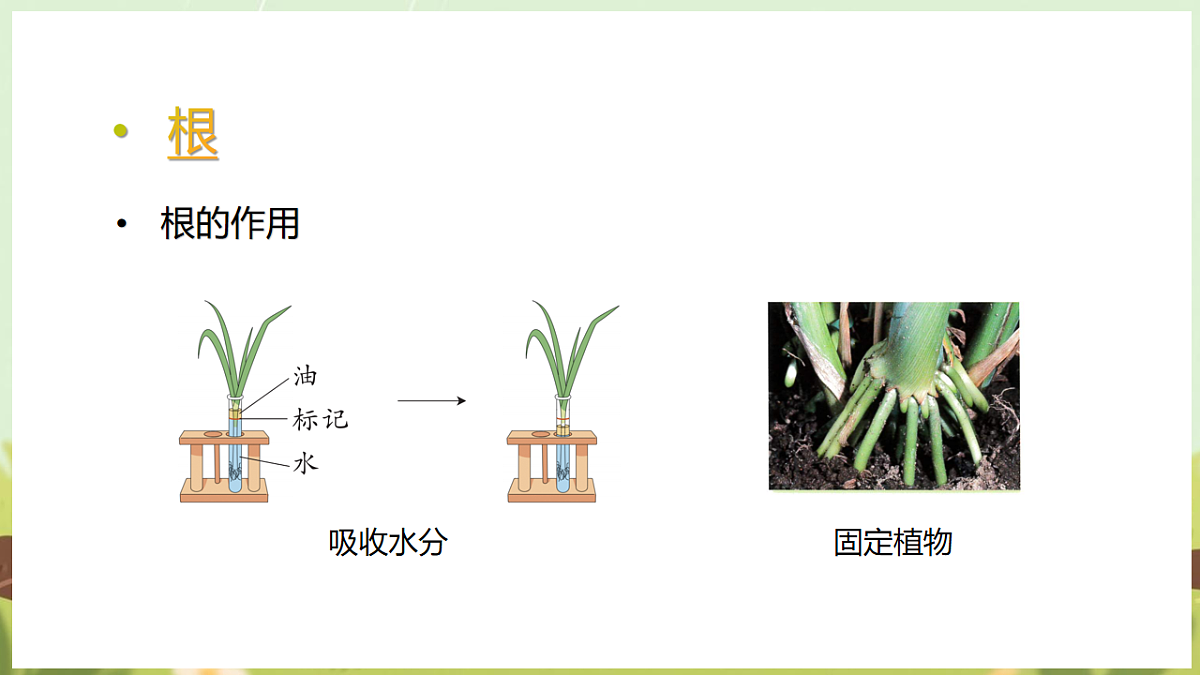 • 根

• 根的作用

油
标记
水

吸收水分

固定植物